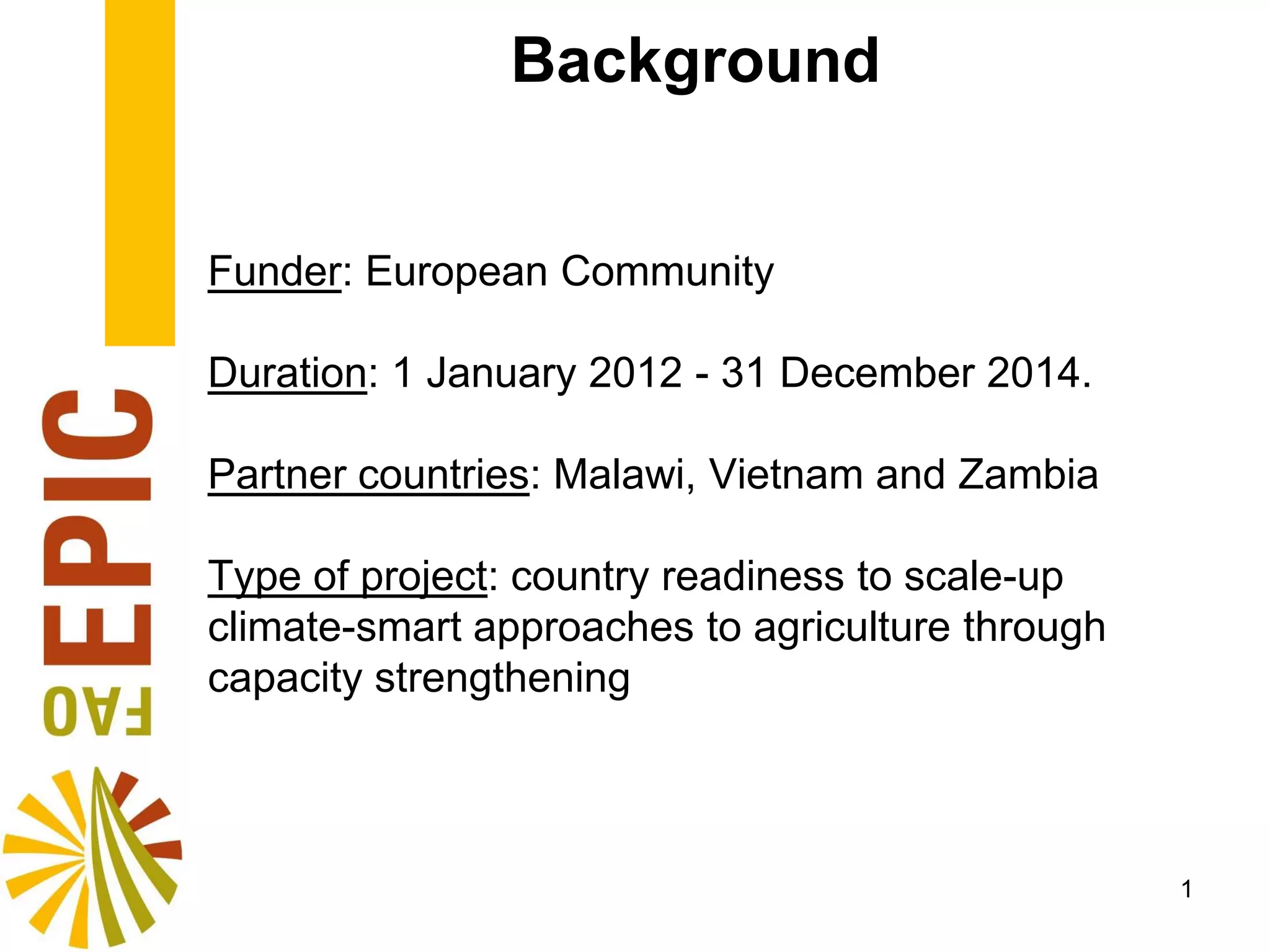 Background

Funder: European Community

Duration: 1 January 2012 - 31 December 2014.

Partner countries: Malawi, Vietnam and Zambia

Type of project: country readiness to scale-up climate-smart approaches to agriculture through capacity strengthening

FAO EPIC

1